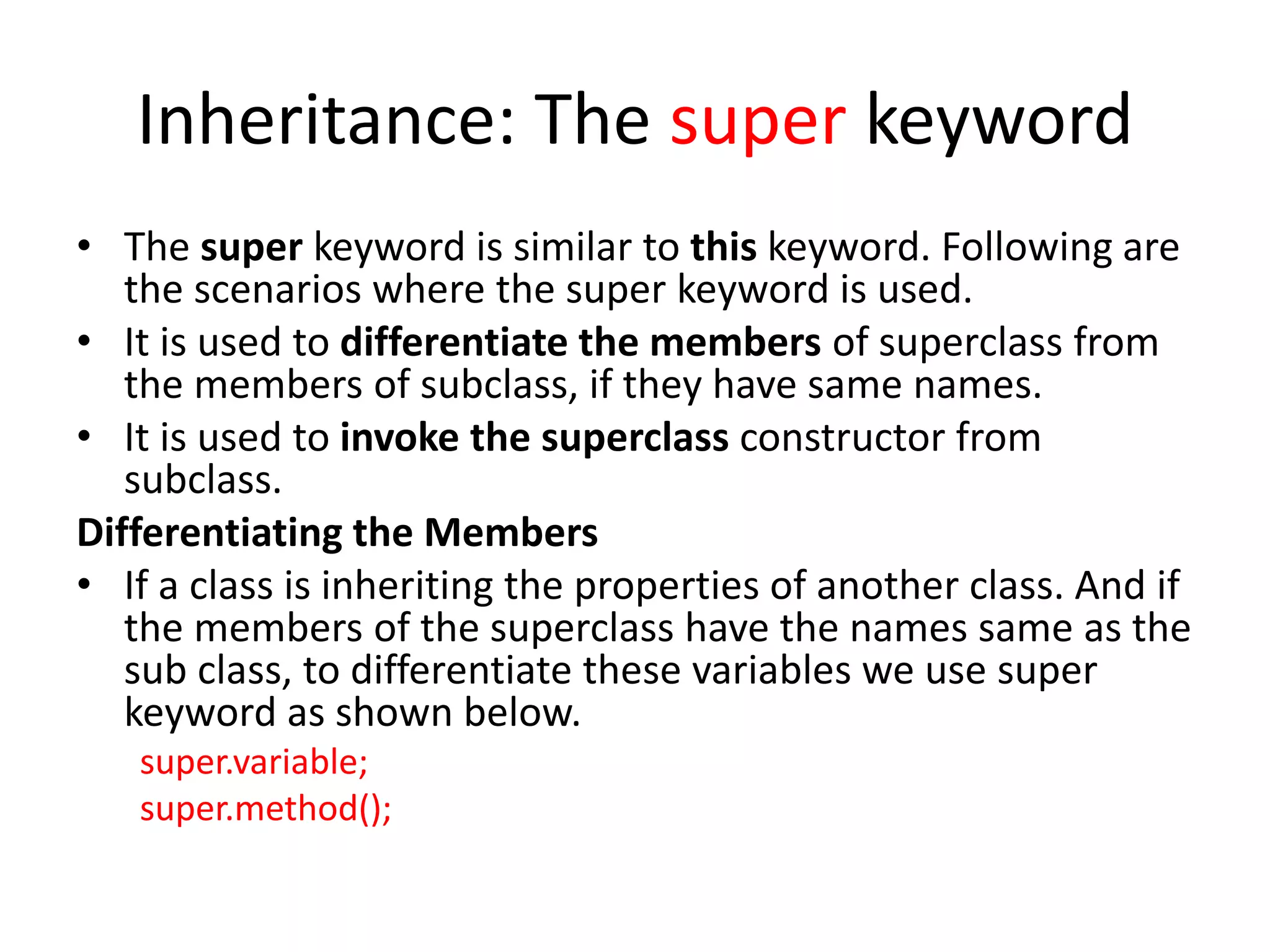 Inheritance: The super keyword

• The super keyword is similar to this keyword. Following are the scenarios where the super keyword is used.
• It is used to differentiate the members of superclass from the members of subclass, if they have same names.
• It is used to invoke the superclass constructor from subclass.

Differentiating the Members

• If a class is inheriting the properties of another class. And if the members of the superclass have the names same as the sub class, to differentiate these variables we use super keyword as shown below.

super.variable;
super.method();